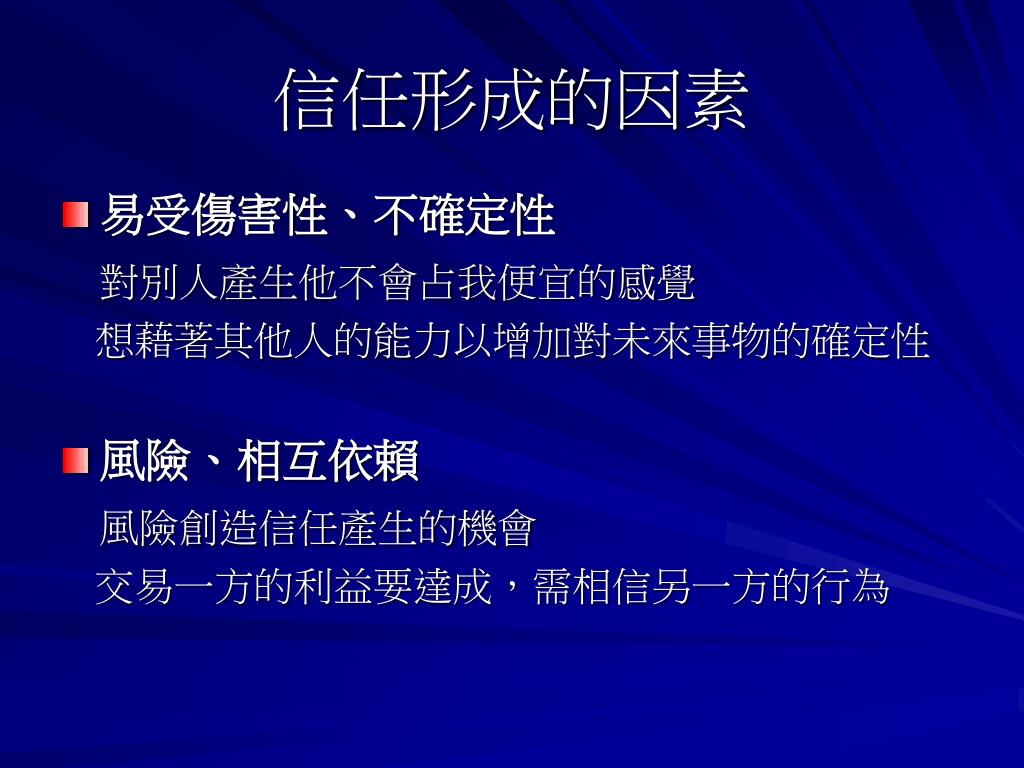 信任形成的因素

易受傷害性、不確定性

對別人產生他不會占我便宜的感覺
想藉著其他人的能力以增加對未來事物的確定性

風險、相互依賴

風險創造信任產生的機會
交易一方的利益要達成，需相信另一方的行為